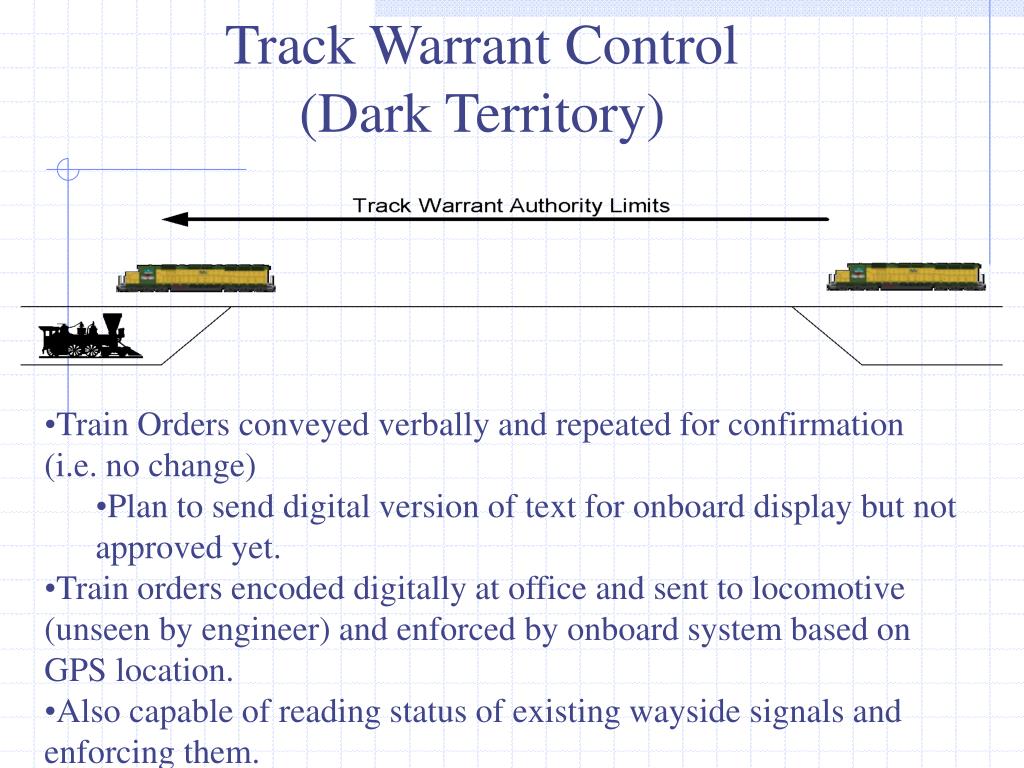 Track Warrant Control
(Dark Territory)

Track Warrant Authority Limits

•Train Orders conveyed verbally and repeated for confirmation (i.e. no change)

•Plan to send digital version of text for onboard display but not approved yet.

•Train orders encoded digitally at office and sent to locomotive (unseen by engineer) and enforced by onboard system based on GPS location.

•Also capable of reading status of existing wayside signals and enforcing them.